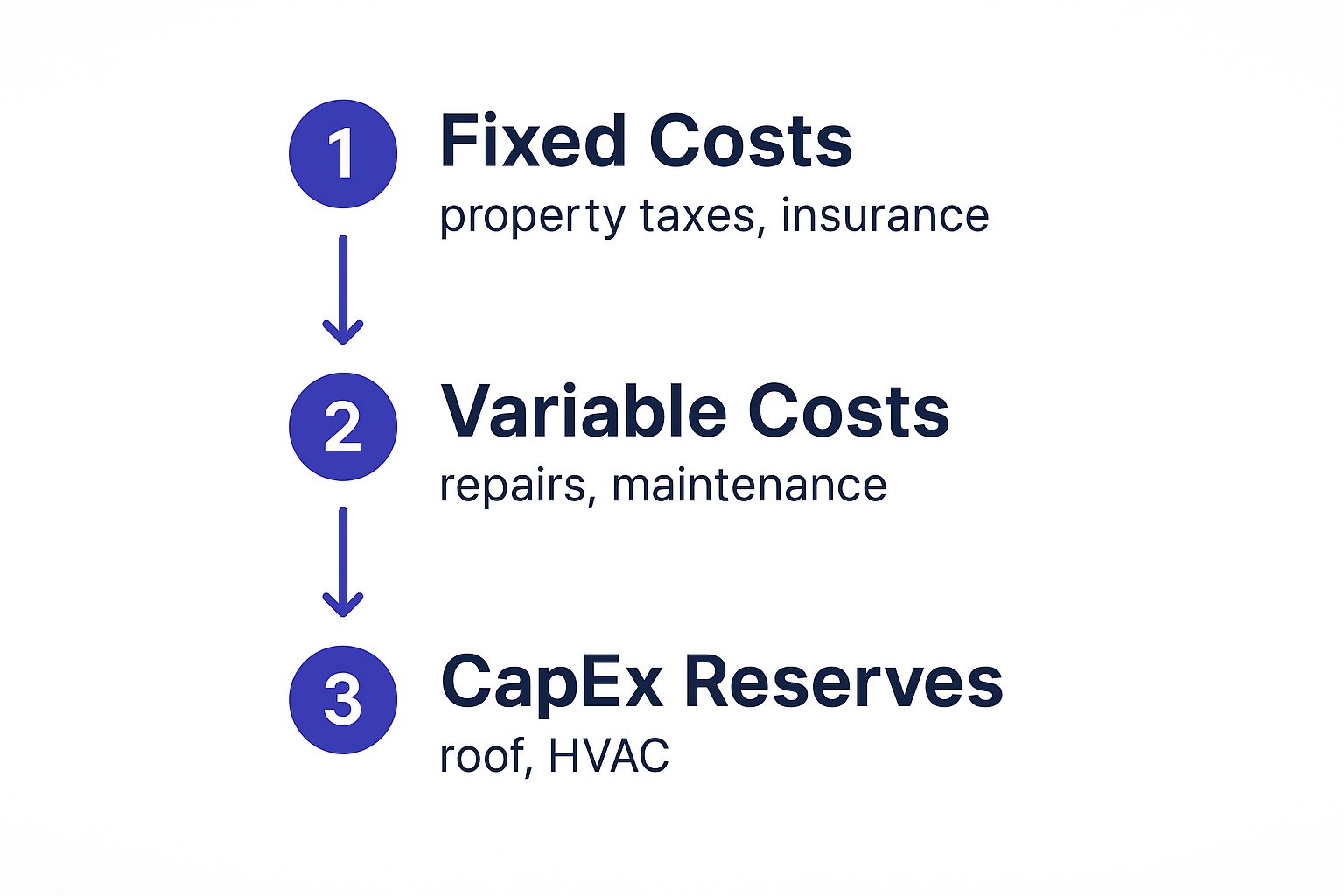 1 Fixed Costs
property taxes, insurance

2 Variable Costs
repairs, maintenance

3 CapEx Reserves
roof, HVAC